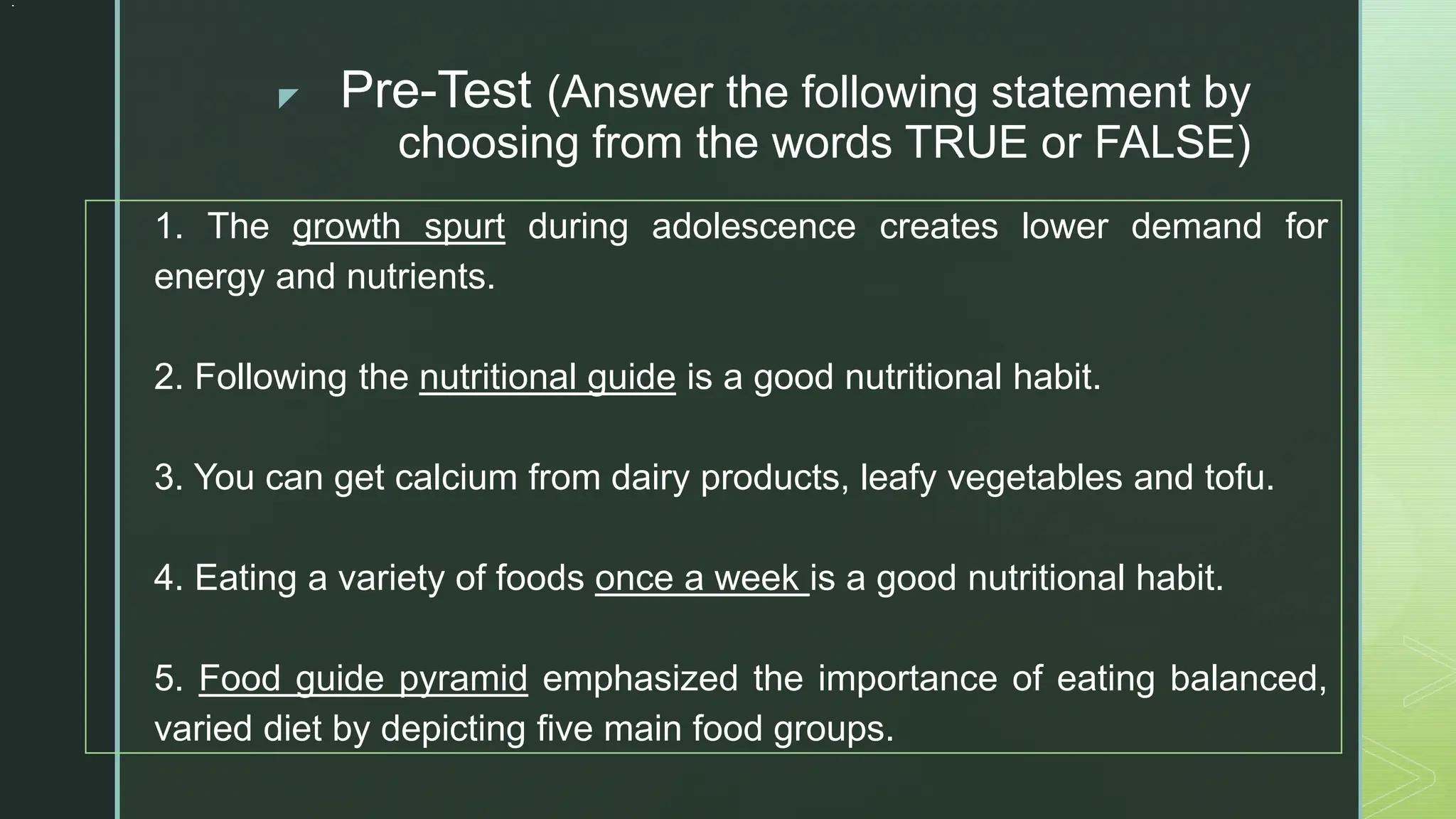 Pre-Test (Answer the following statement by choosing from the words TRUE or FALSE)

1. The growth spurt during adolescence creates lower demand for energy and nutrients.

2. Following the nutritional guide is a good nutritional habit.

3. You can get calcium from dairy products, leafy vegetables and tofu.

4. Eating a variety of foods once a week is a good nutritional habit.

5. Food guide pyramid emphasized the importance of eating balanced, varied diet by depicting five main food groups.